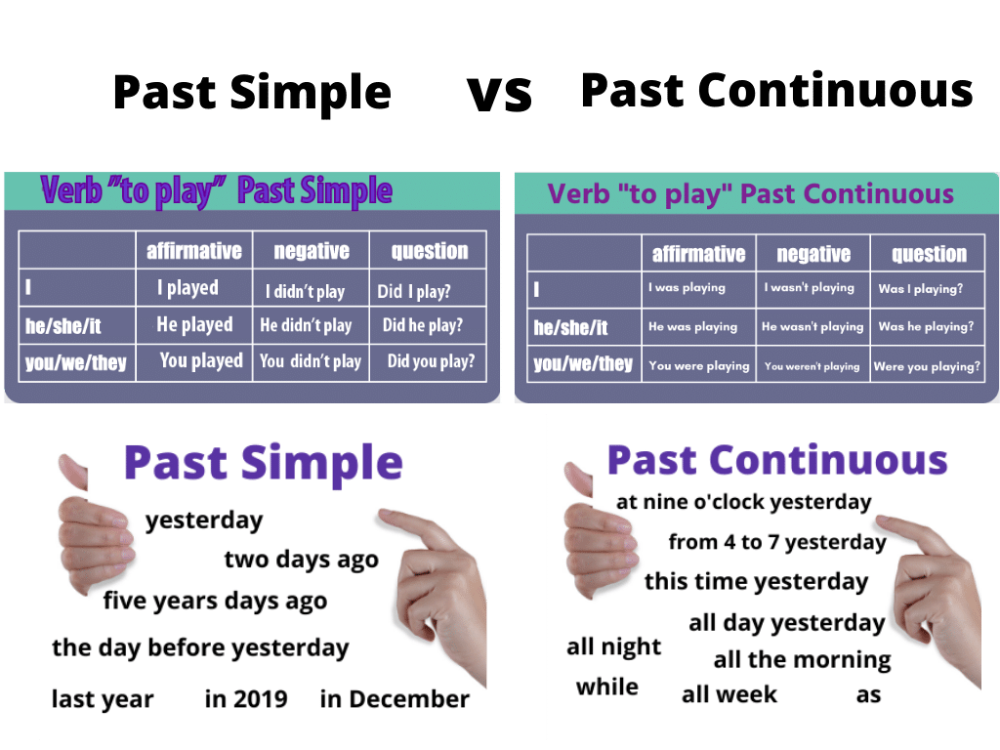 Past Simple vs Past Continuous

Verb "to play" Past Simple

| | affirmative | negative | question |
|---|---|---|---|
| I | I played | I didn't play | Did I play? |
| he/she/it | He played | He didn't play | Did he play? |
| you/we/they | You played | You didn't play | Did you play? |

Verb "to play" Past Continuous

| | affirmative | negative | question |
|---|---|---|---|
| I | I was playing | I wasn't playing | Was I playing? |
| he/she/it | He was playing | He wasn't playing | Was he playing? |
| you/we/they | You were playing | You weren't playing | Were you playing? |

Past Simple

yesterday
two days ago
five years days ago
the day before yesterday
last year in 2019 in December

Past Continuous

at nine o'clock yesterday
from 4 to 7 yesterday
this time yesterday
all day yesterday
all night
all the morning
while
all week
as